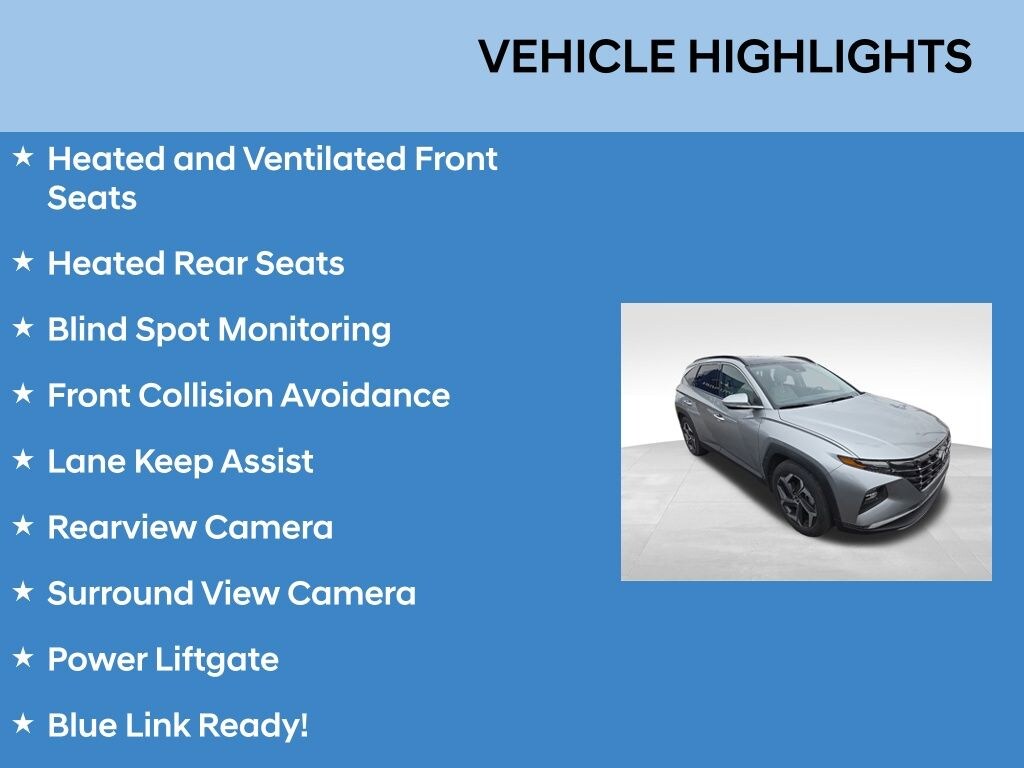 VEHICLE HIGHLIGHTS

★ Heated and Ventilated Front Seats

★ Heated Rear Seats

★ Blind Spot Monitoring

★ Front Collision Avoidance

★ Lane Keep Assist

★ Rearview Camera

★ Surround View Camera

★ Power Liftgate

★ Blue Link Ready!